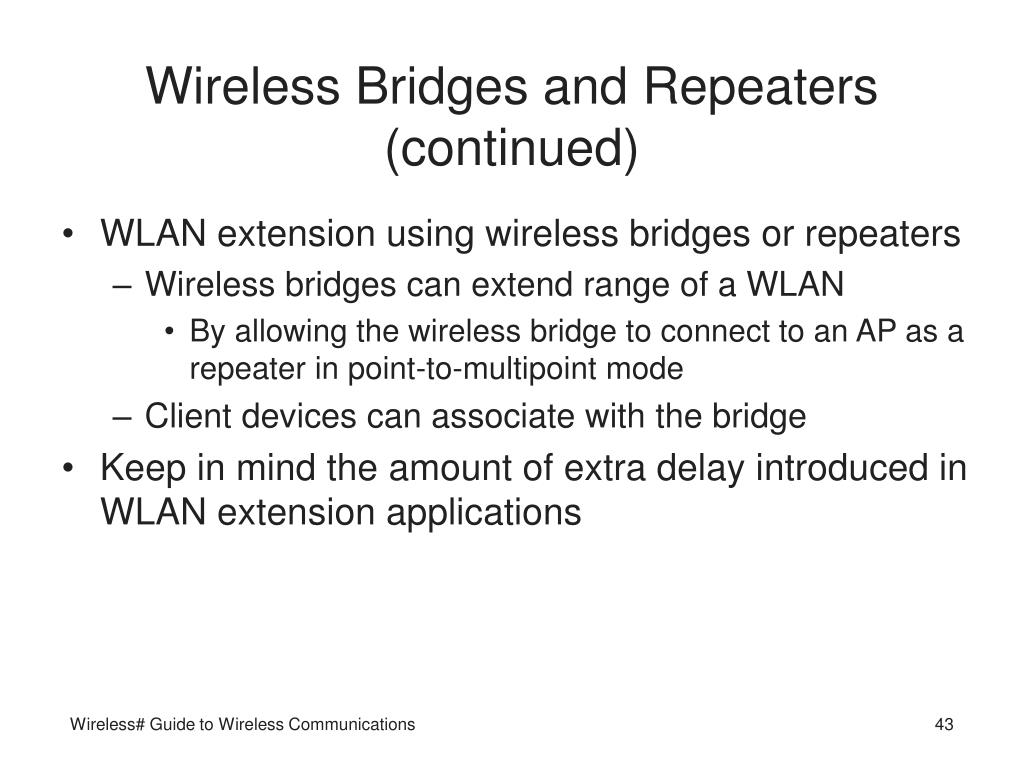 Wireless Bridges and Repeaters (continued)

• WLAN extension using wireless bridges or repeaters
– Wireless bridges can extend range of a WLAN
• By allowing the wireless bridge to connect to an AP as a repeater in point-to-multipoint mode
– Client devices can associate with the bridge
• Keep in mind the amount of extra delay introduced in WLAN extension applications

Wireless# Guide to Wireless Communications

43